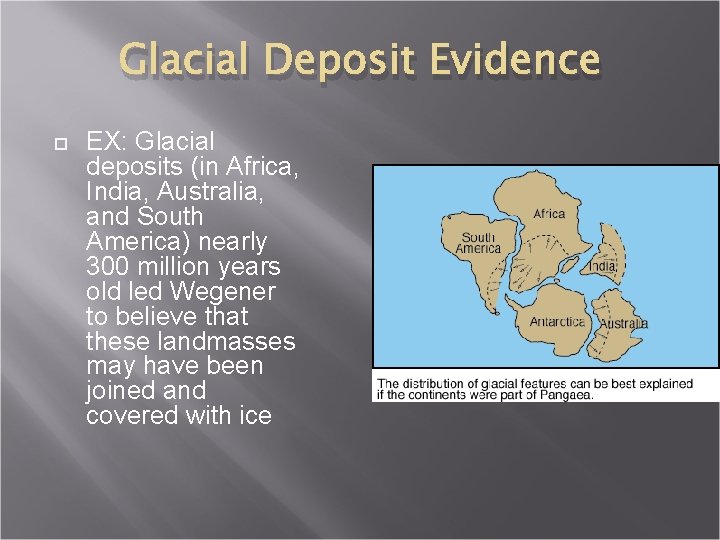 Glacial Deposit Evidence

EX: Glacial deposits (in Africa, India, Australia, and South America) nearly 300 million years old led Wegener to believe that these landmasses may have been joined and covered with ice

Africa

South America

India

Antarctica

Australia

The distribution of glacial features can be best explained if the continents were part of Pangaea.